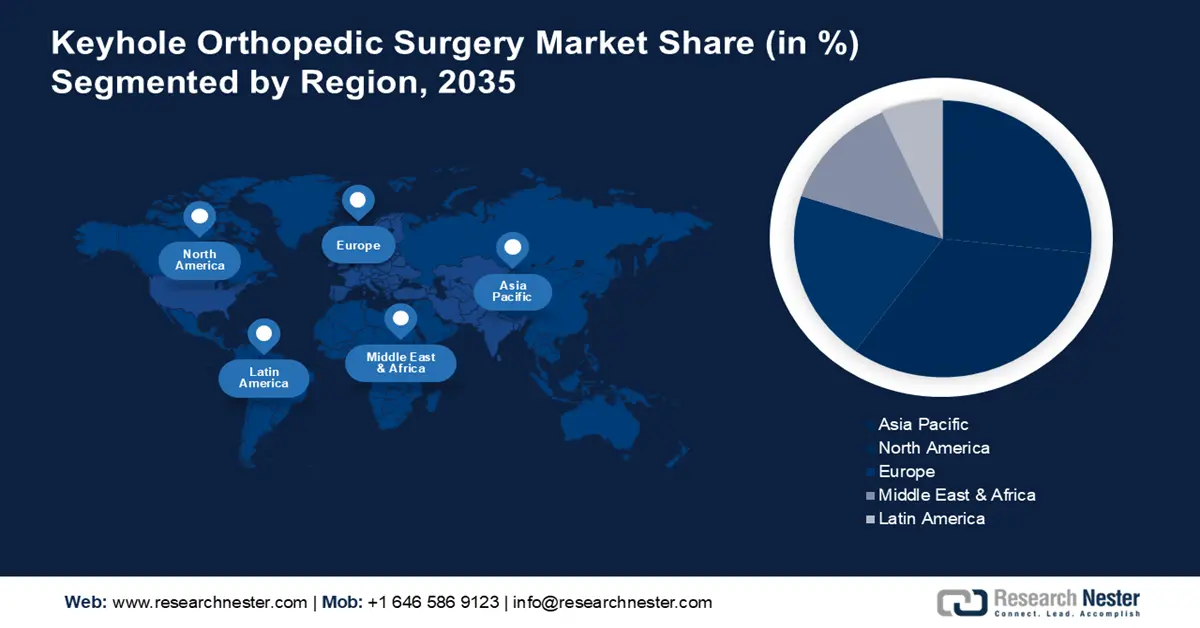 Keyhole Orthopedic Surgery Market Share (in %) Segmented by Region, 2035

North America

Europe

Asia Pacific

Latin America

Middle East & Africa

Asia Pacific
North America
Europe
Middle East & Africa
Latin America

Web: www.researchnester.com | Mob: +1 646 586 9123 | info@researchnester.com

Research Nester
Connect. Lead. Accomplish